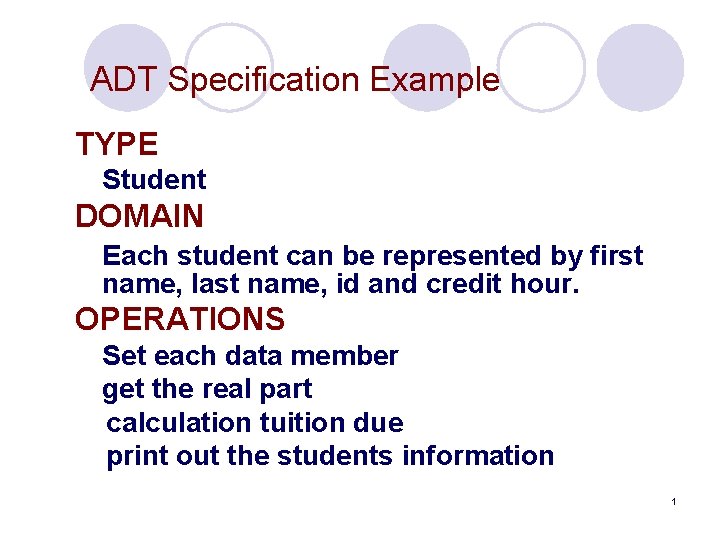 ADT Specification Example

TYPE

Student

DOMAIN

Each student can be represented by first name, last name, id and credit hour.

OPERATIONS

Set each data member

get the real part

calculation tuition due

print out the students information

1